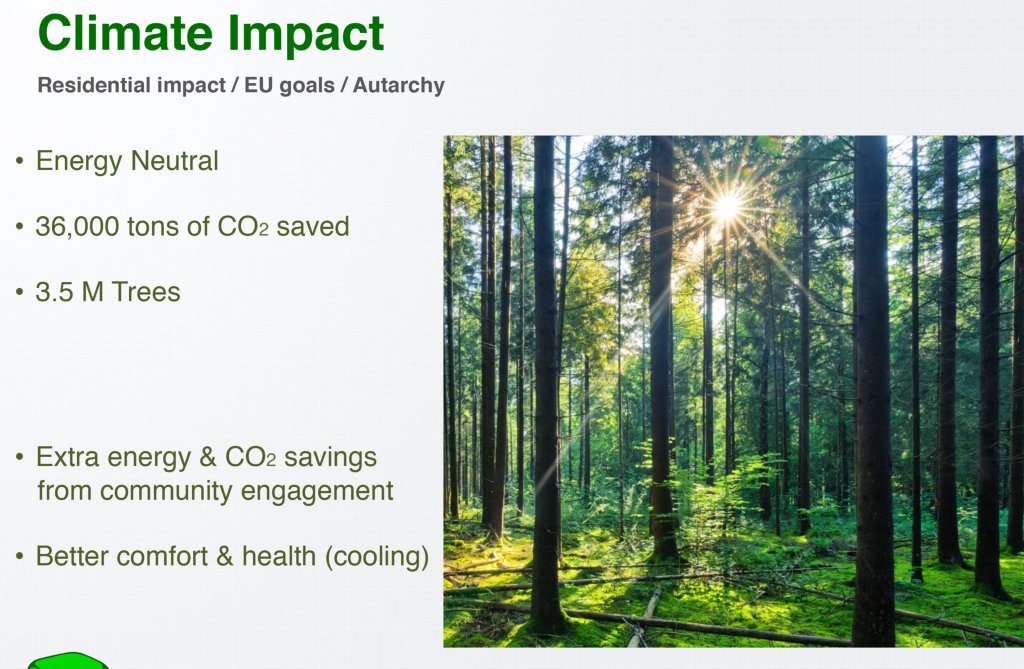 Climate Impact

Residential impact / EU goals / Autarchy

• Energy Neutral

• 36,000 tons of $CO_2$ saved

• 3.5 M Trees

• Extra energy & $CO_2$ savings from community engagement

• Better comfort & health (cooling)